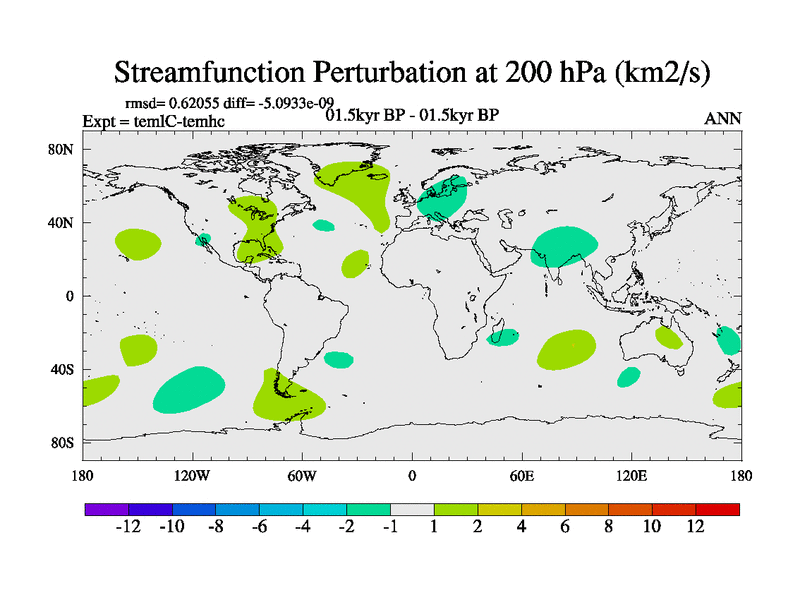 Streamfunction Perturbation at 200 hPa (km2/s)

rmsd= 0.62055 diff= -5.0933e-09
Expt = temlC-temhc
01.5kyr BP - 01.5kyr BP
ANN

80N
40N
0
40S
80S

180
120W
60W
0
60E
120E
180

-12 -10 -8 -6 -4 -2 -1 1 2 4 6 8 10 12